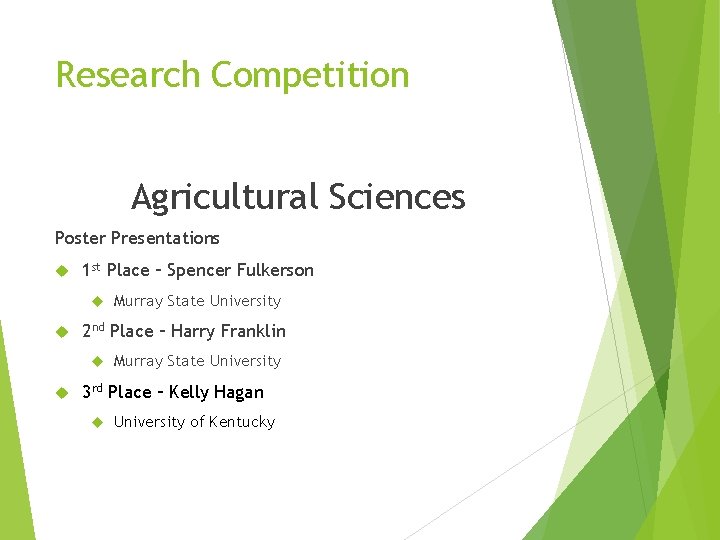 Research Competition

Agricultural Sciences

Poster Presentations

1st Place – Spencer Fulkerson

Murray State University

2nd Place – Harry Franklin

Murray State University

3rd Place – Kelly Hagan

University of Kentucky